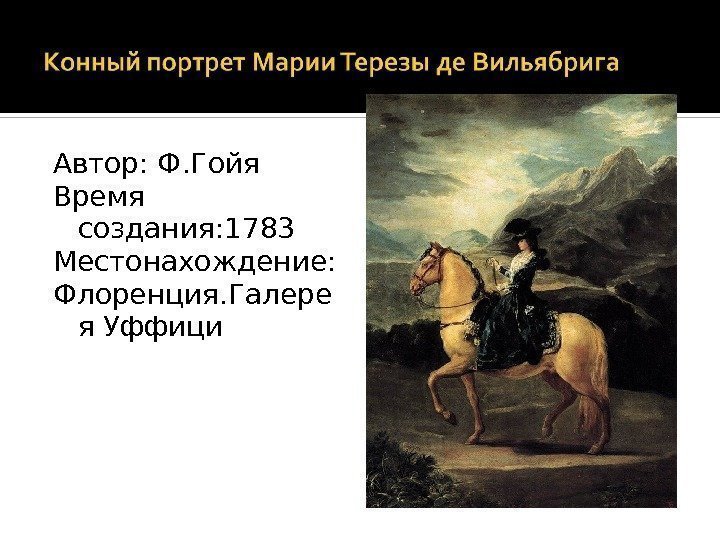 Конный портрет Марии Терезы де Вильябрига

Автор: Ф.Гойя
Время создания:1783
Местонахождение:
Флоренция.Галерея Уффици